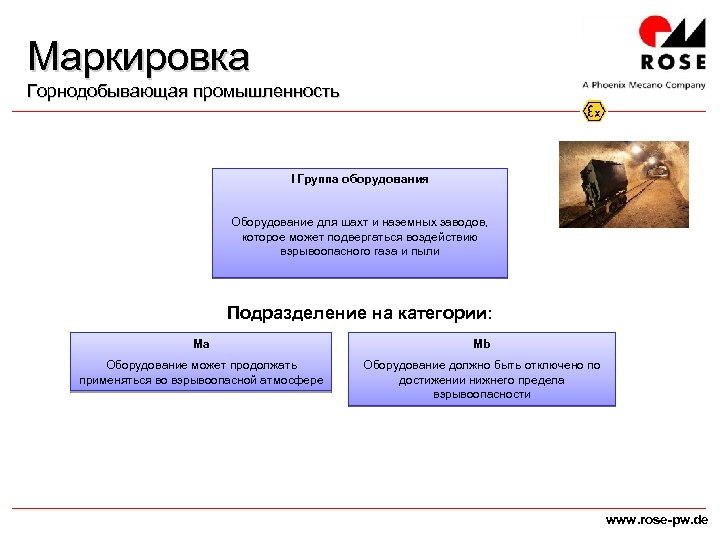 Маркировка
Горнодобывающая промышленность

ROSE
A Phoenix Mecano Company

Ex

I Группа оборудования

Оборудование для шахт и наземных заводов, которое может подвергаться воздействию взрывоопасного газа и пыли

Подразделение на категории:

Ma

Оборудование может продолжать применяться во взрывоопасной атмосфере

Mb

Оборудование должно быть отключено по достижении нижнего предела взрывоопасности

www.rose-pw.de